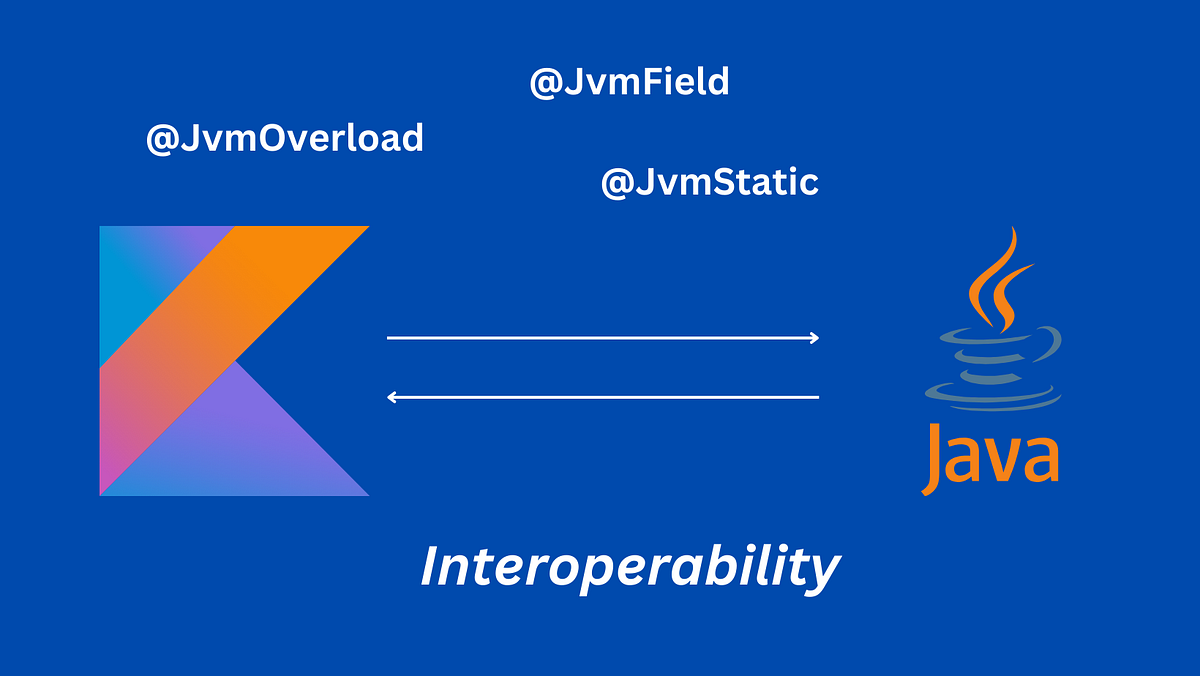 @JvmField

@JvmOverload

@JvmStatic

Java

Interoperability